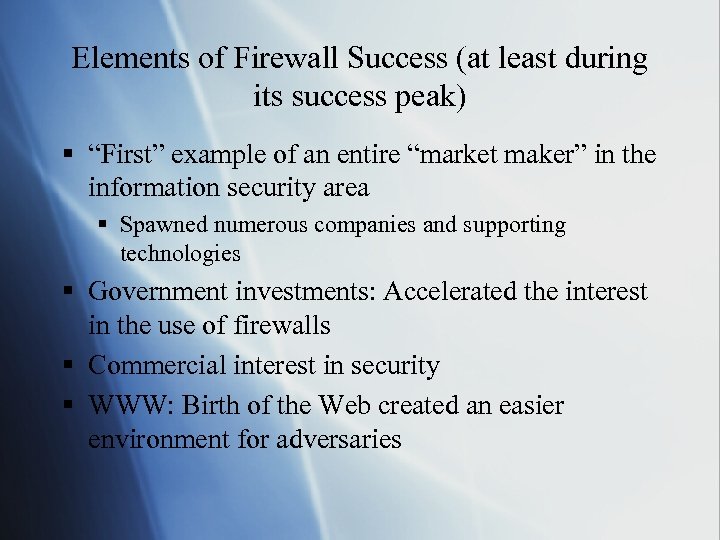 Elements of Firewall Success (at least during its success peak)

▪ “First” example of an entire “market maker” in the information security area
 ▪ Spawned numerous companies and supporting technologies
▪ Government investments: Accelerated the interest in the use of firewalls
▪ Commercial interest in security
▪ WWW: Birth of the Web created an easier environment for adversaries